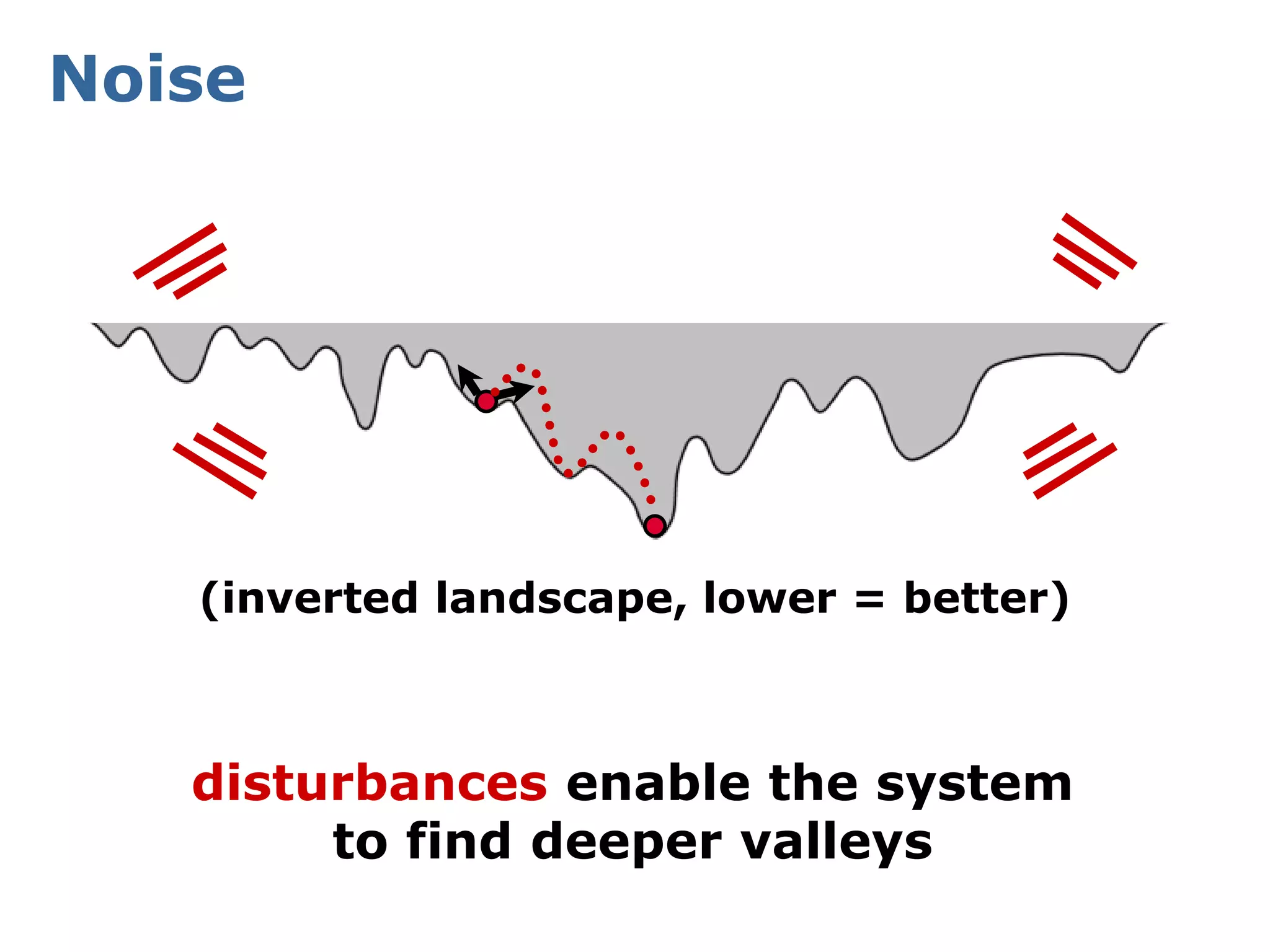 Noise

(inverted landscape, lower = better)

disturbances enable the system to find deeper valleys